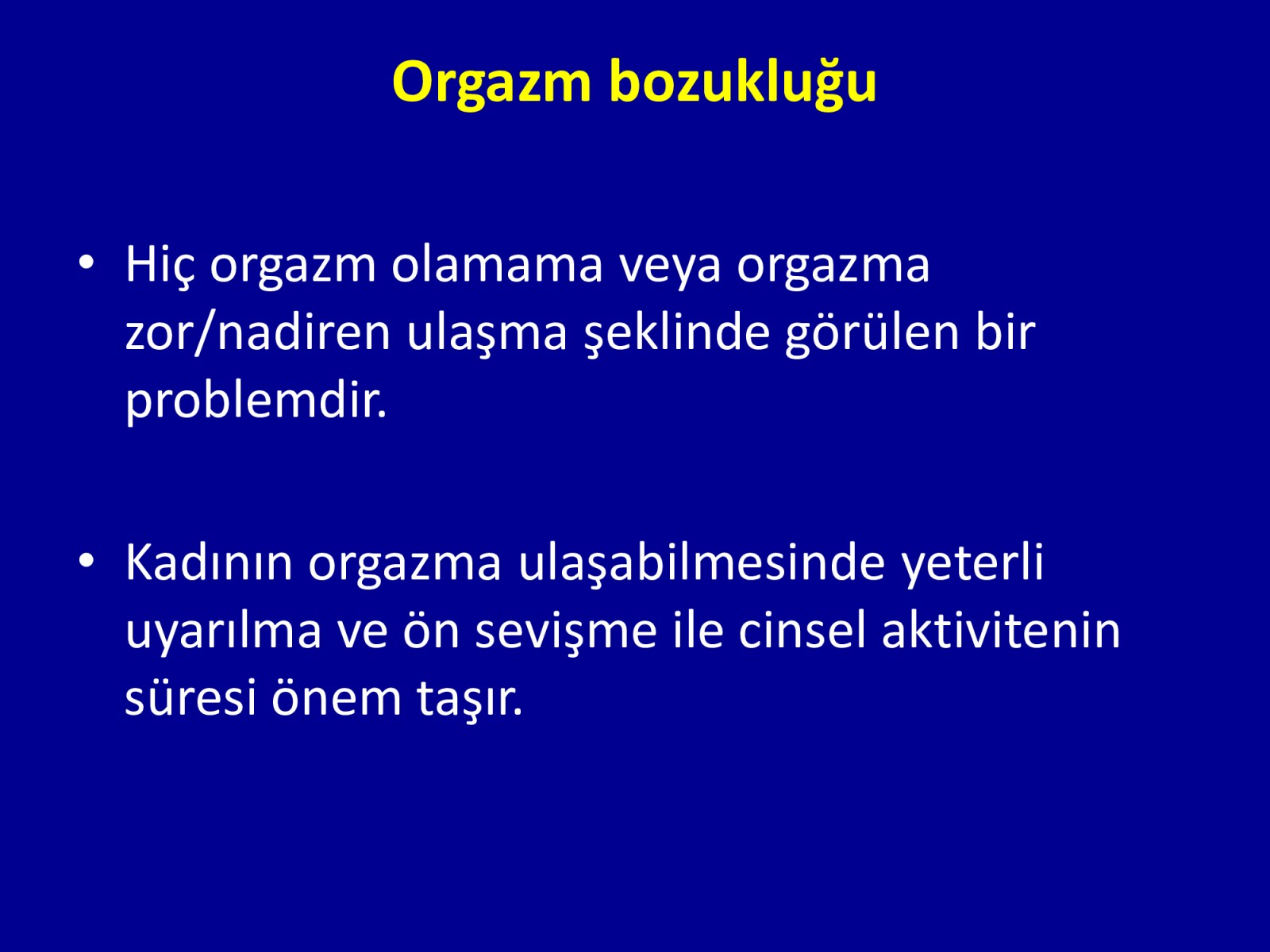 Orgazm bozukluğu

• Hiç orgazm olamama veya orgazma zor/nadiren ulaşma şeklinde görülen bir problemdir.

• Kadının orgazma ulaşabilmesinde yeterli uyarılma ve ön sevişme ile cinsel aktivitenin süresi önem taşır.